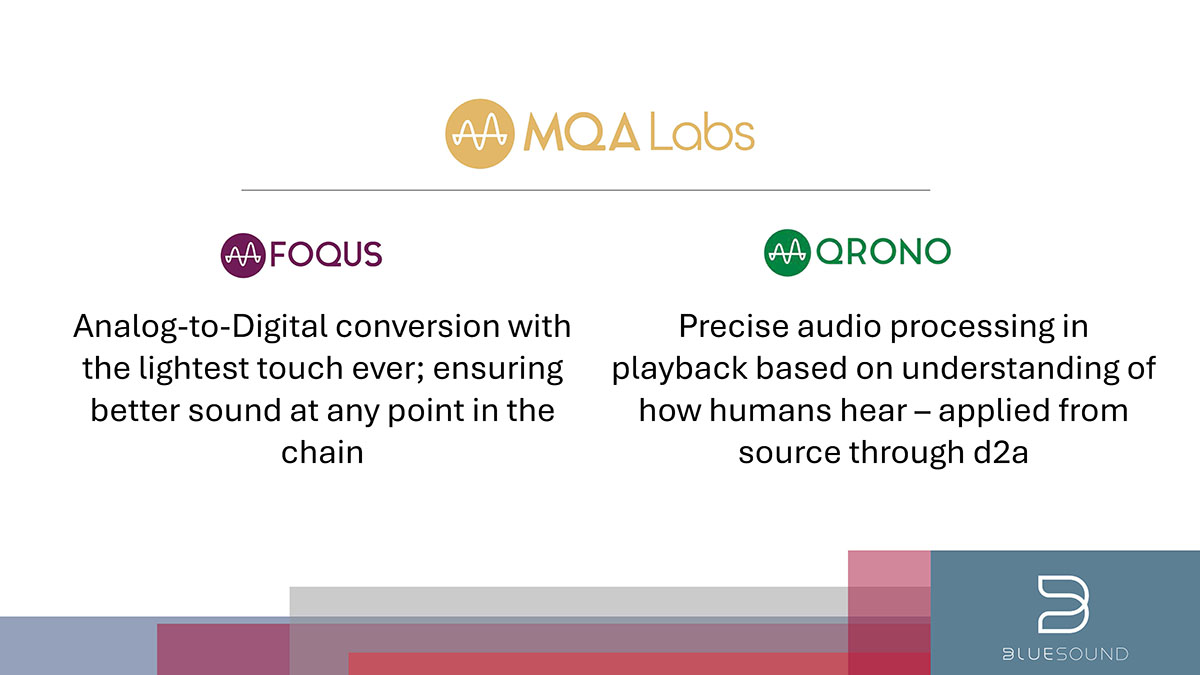 MQA Labs

FOQUS

Analog-to-Digital conversion with the lightest touch ever; ensuring better sound at any point in the chain

QRONO

Precise audio processing in playback based on understanding of how humans hear – applied from source through d2a

BLUESOUND